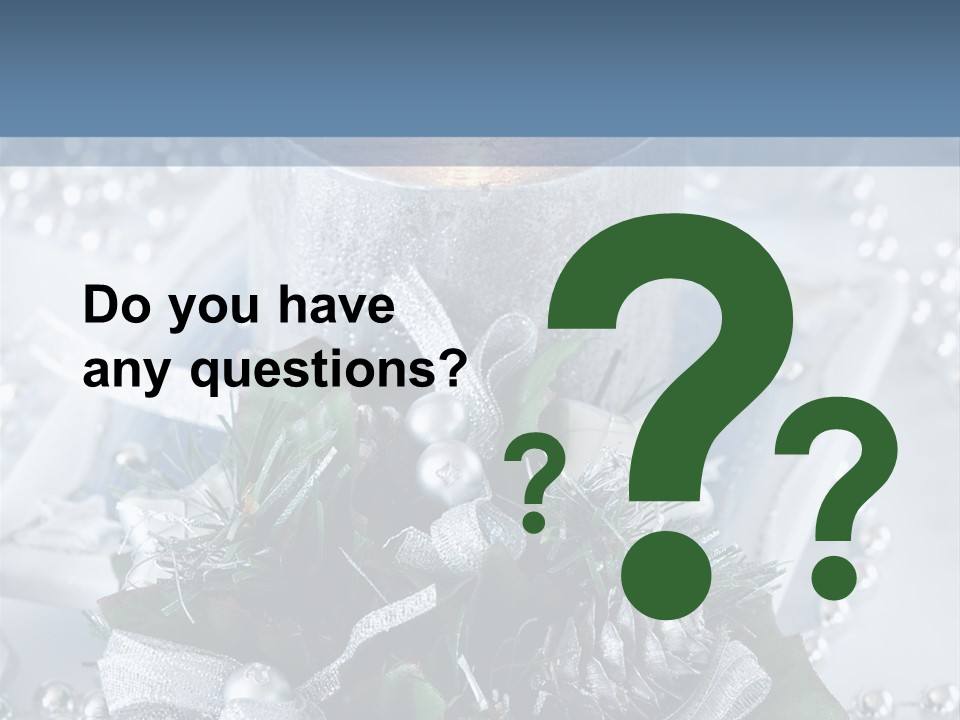 Do you have any questions?

? ? ?